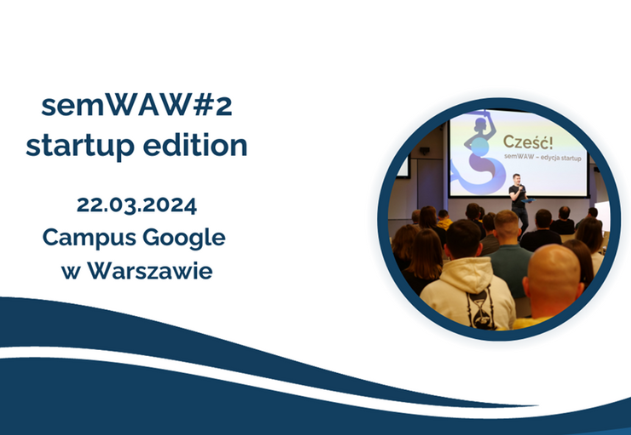 semWAW#2
startup edition

22.03.2024
Campus Google
w Warszawie

Cześć!
semWAW – edycja startup